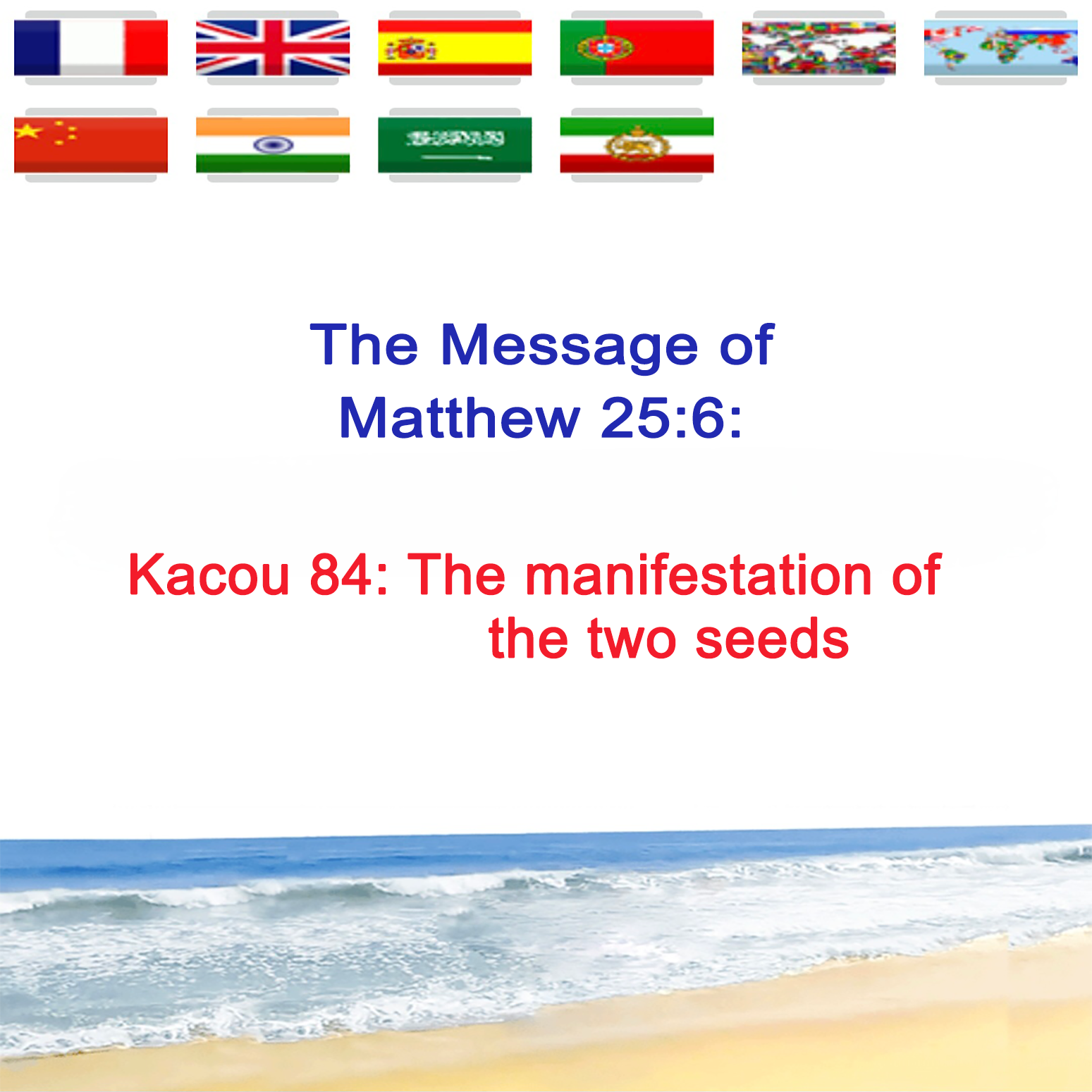 The Message of Matthew 25:6:

Kacou 84: The manifestation of the two seeds